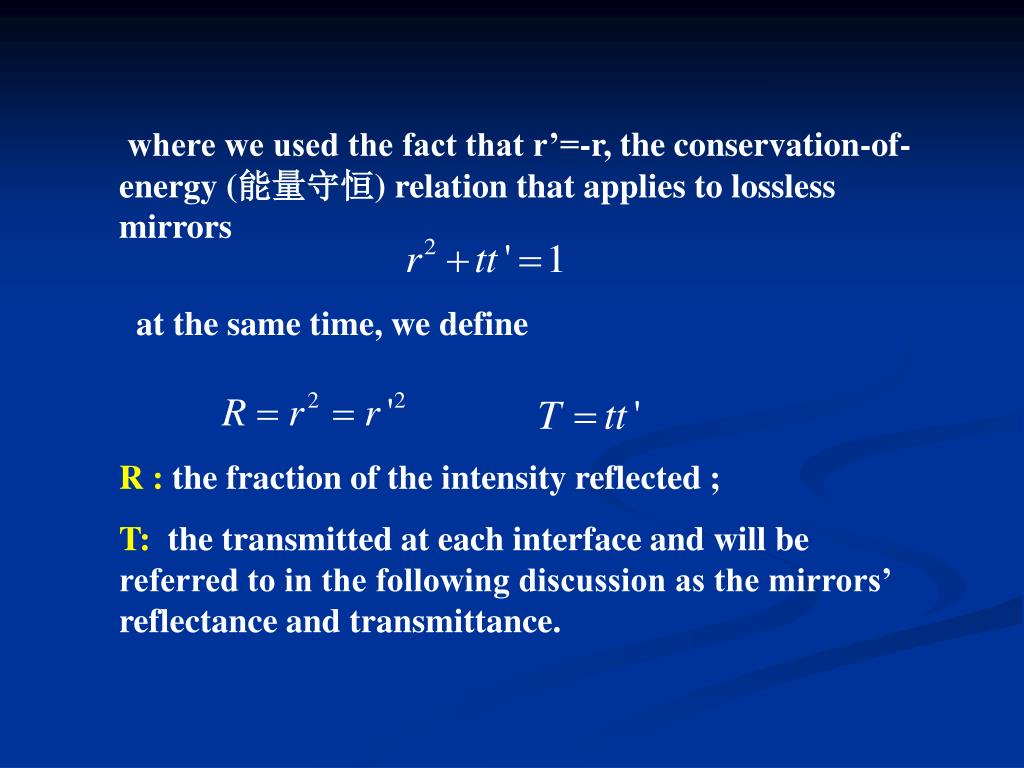 where we used the fact that r’=-r, the conservation-of-energy (能量守恒) relation that applies to lossless mirrors

$r^2 + tt' = 1$

at the same time, we define

$R = r^2 = r'^2$ $T = tt'$

R : the fraction of the intensity reflected ;

T: the transmitted at each interface and will be referred to in the following discussion as the mirrors’ reflectance and transmittance.